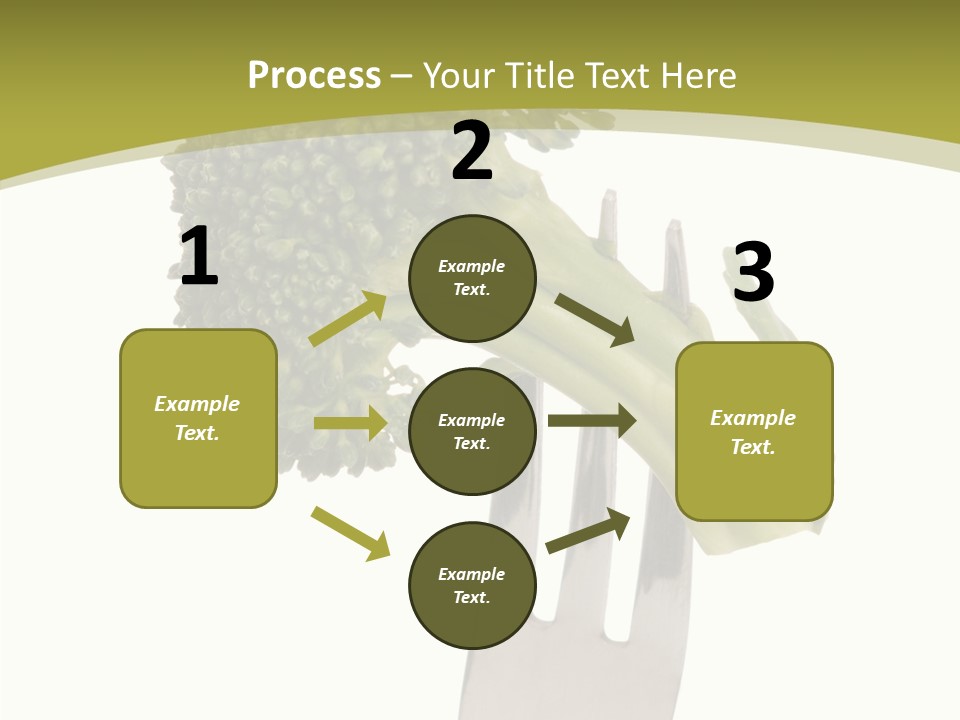 Process – Your Title Text Here

1

Example Text.

2

Example Text.

Example Text.

Example Text.

3

Example Text.